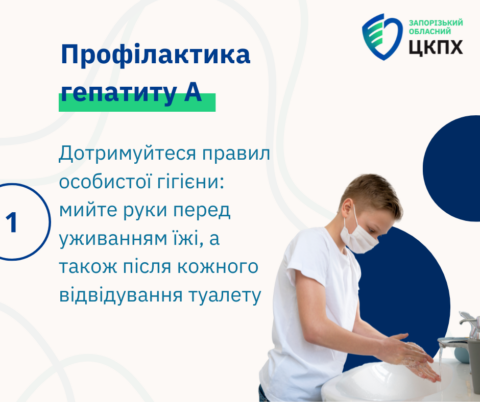 ЗАПОРІЗЬКИЙ ОБЛАСНИЙ ЦКПХ

Профілактика гепатиту А

1

Дотримуйтеся правил особистої гігієни: мийте руки перед уживанням їжі, а також після кожного відвідування туалету